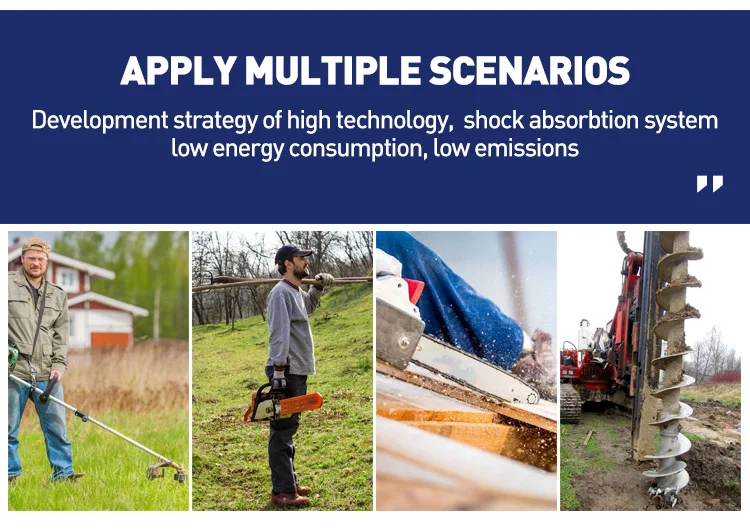 APPLY MULTIPLE SCENARIOS

Development strategy of high technology, shock absorbtion system low energy consumption, low emissions

"